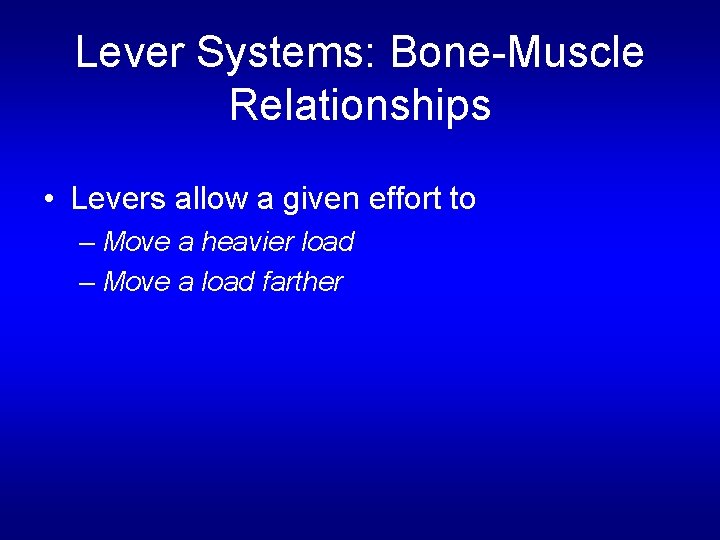 Lever Systems: Bone-Muscle Relationships

• Levers allow a given effort to
– Move a heavier load
– Move a load farther